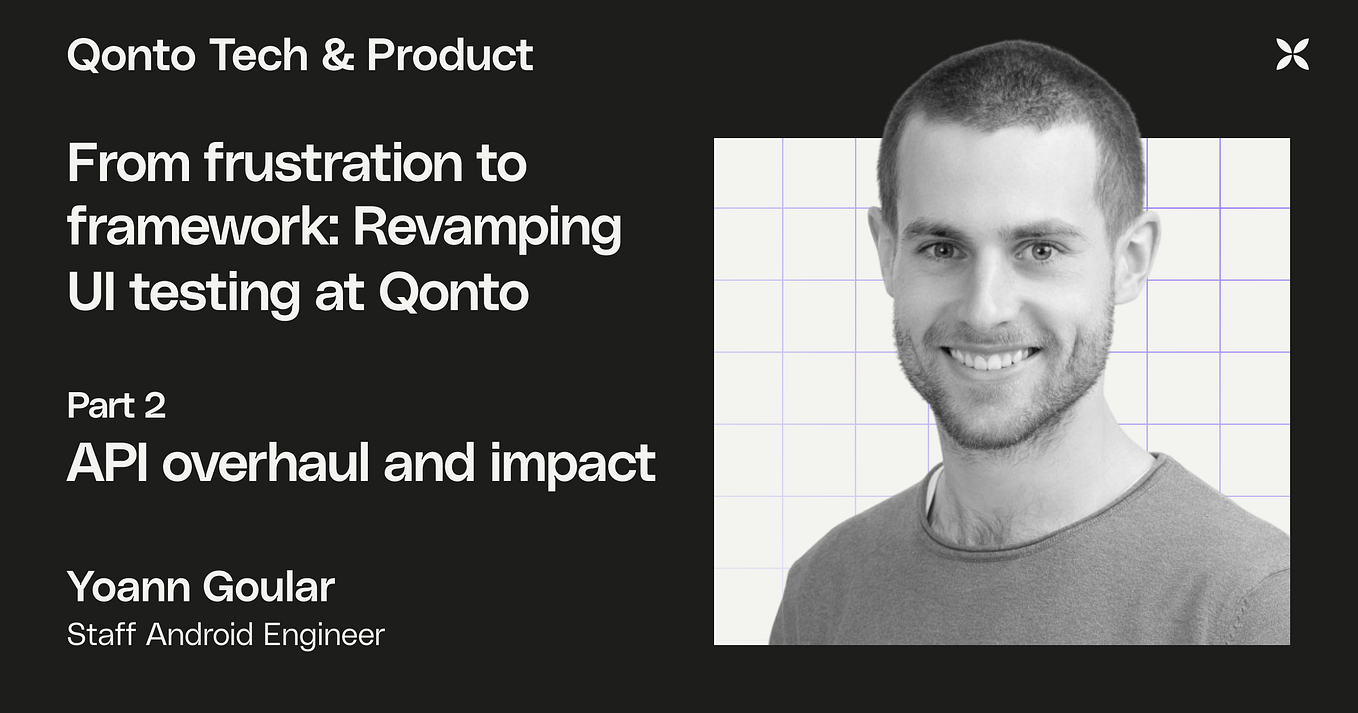 Qonto Tech & Product

From frustration to framework: Revamping UI testing at Qonto

Part 2
API overhaul and impact

Yoann Goular
Staff Android Engineer